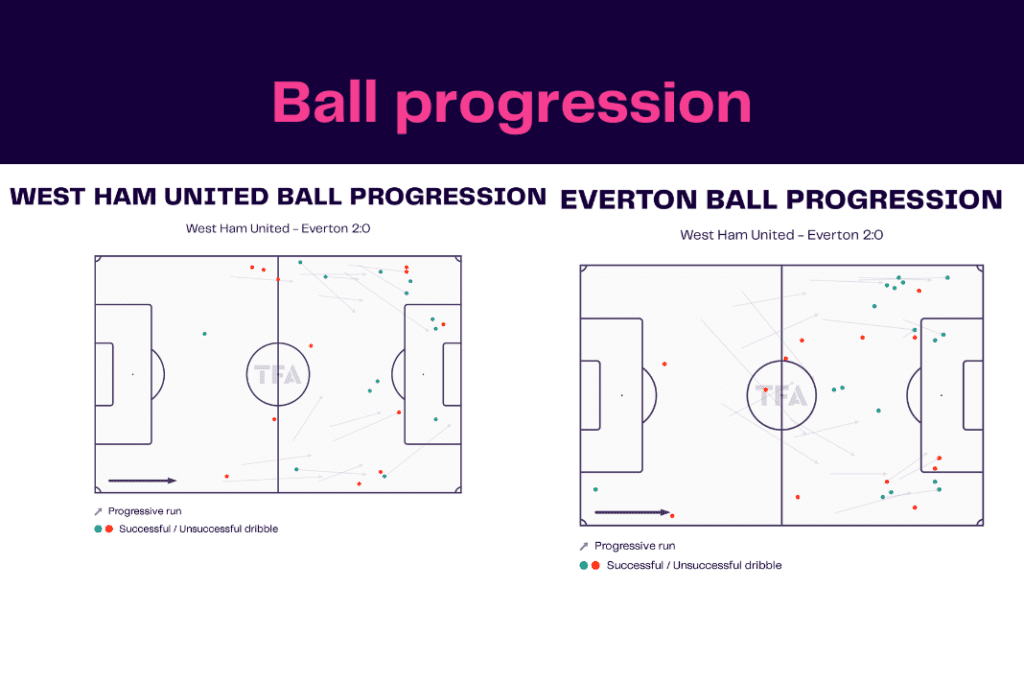 Ball progression

WEST HAM UNITED BALL PROGRESSION

West Ham United - Everton 2:0

TFA

Progressive run
Successful / Unsuccessful dribble

EVERTON BALL PROGRESSION

West Ham United - Everton 2:0

TFA

Progressive run
Successful / Unsuccessful dribble